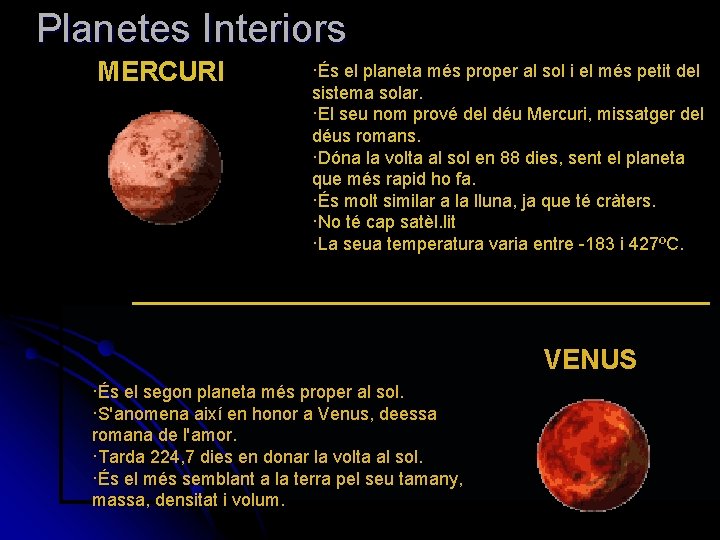 Planetes Interiors

MERCURI

·És el planeta més proper al sol i el més petit del sistema solar.
·El seu nom prové del déu Mercuri, missatger del déus romans.
·Dóna la volta al sol en 88 dies, sent el planeta que més rapid ho fa.
·És molt similar a la lluna, ja que té cràters.
·No té cap satèl.lit
·La seua temperatura varia entre -183 i 427ºC.

VENUS

·És el segon planeta més proper al sol.
·S'anomena així en honor a Venus, deessa romana de l'amor.
·Tarda 224,7 dies en donar la volta al sol.
·És el més semblant a la terra pel seu tamany, massa, densitat i volum.